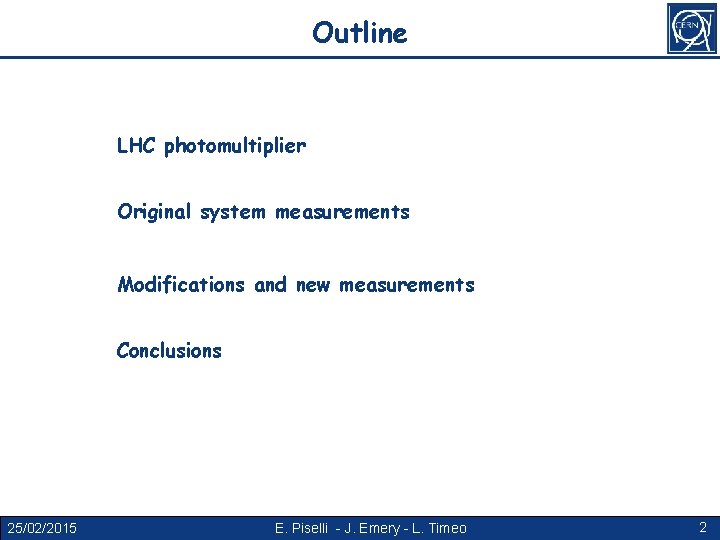 Outline

CERN

LHC photomultiplier

Original system measurements

Modifications and new measurements

Conclusions

25/02/2015 E. Piselli - J. Emery - L. Timeo 2